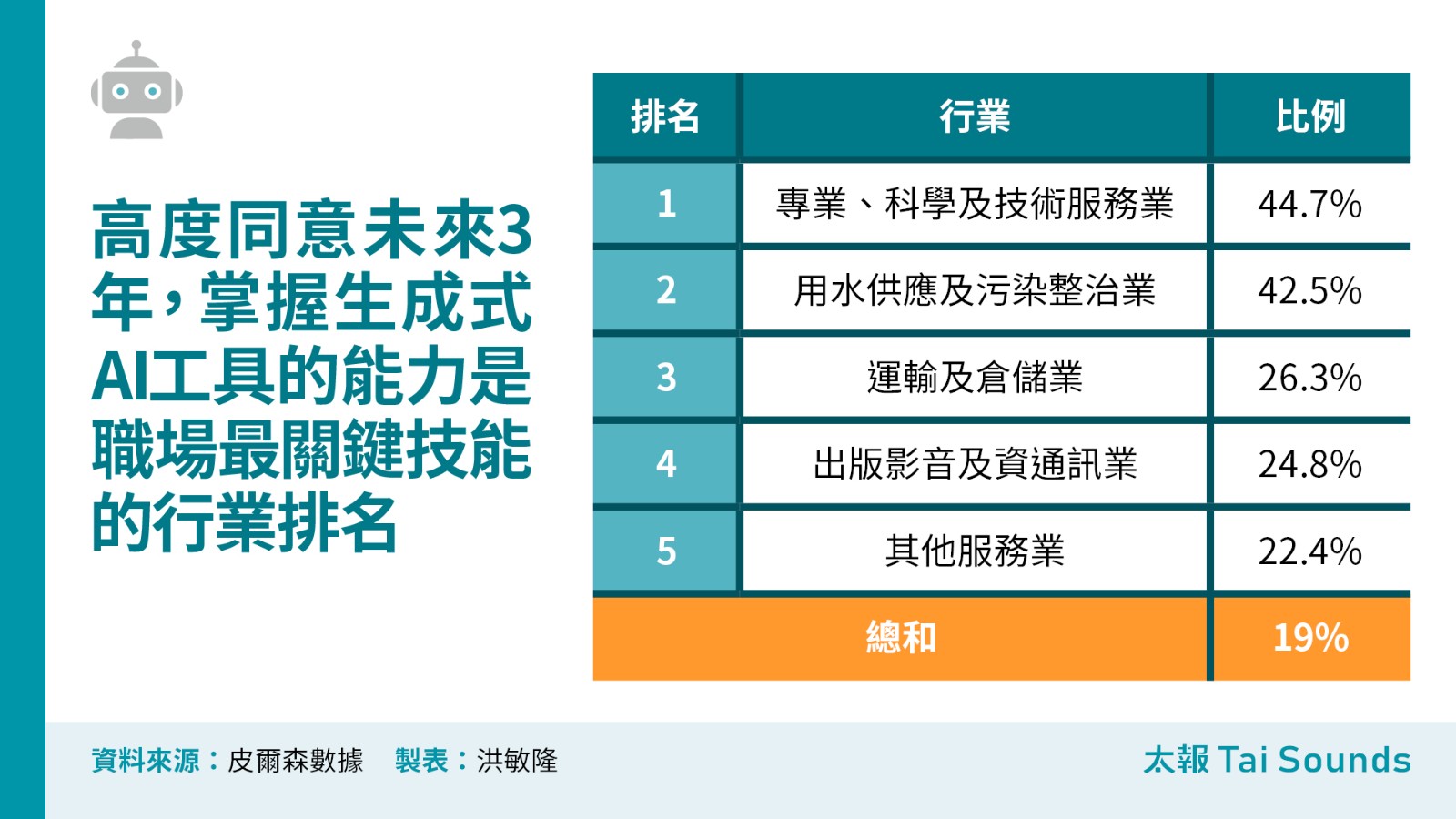 高度同意未來3年，掌握生成式AI工具的能力是職場最關鍵技能的行業排名

| 排名 | 行業 | 比例 |
|---|---|---|
| 1 | 專業、科學及技術服務業 | 44.7% |
| 2 | 用水供應及污染整治業 | 42.5% |
| 3 | 運輸及倉儲業 | 26.3% |
| 4 | 出版影音及資通訊業 | 24.8% |
| 5 | 其他服務業 | 22.4% |
| 總和 | | 19% |

資料來源：皮爾森數據　製表：洪敏隆

太報 Tai Sounds